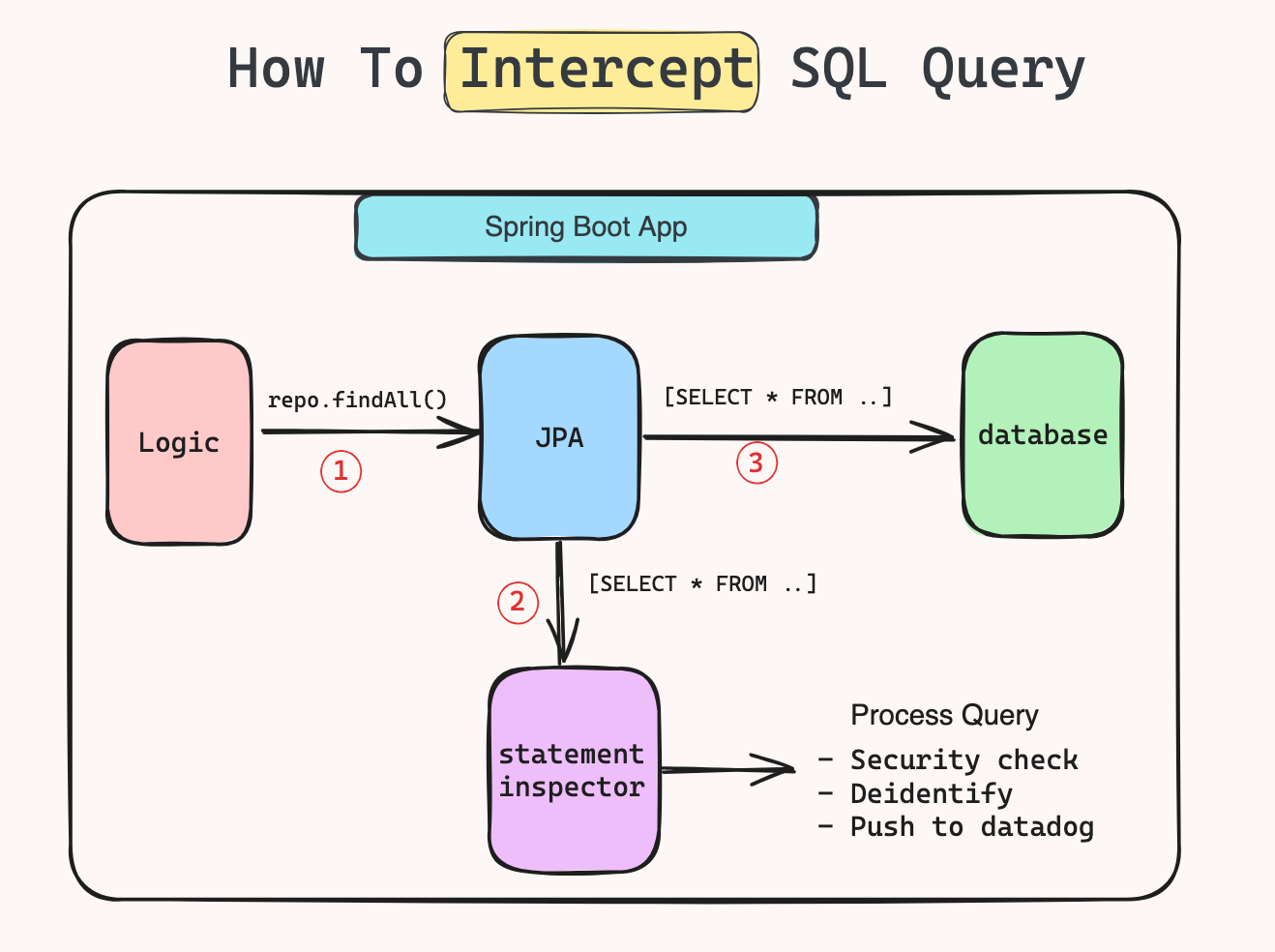 How To Intercept SQL Query

Spring Boot App

Logic

repo.findAll()

1

JPA

[SELECT * FROM ..]

3

database

2

[SELECT * FROM ..]

statement inspector

Process Query
- Security check
- Deidentify
- Push to datadog